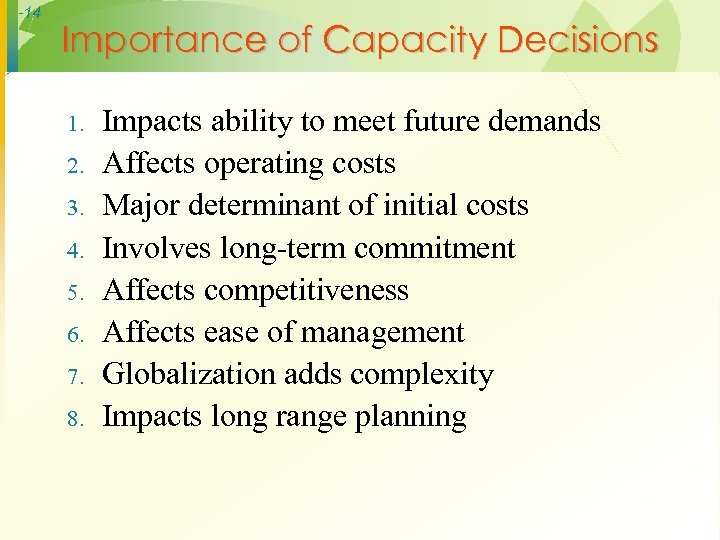 -14

Importance of Capacity Decisions

1. Impacts ability to meet future demands
2. Affects operating costs
3. Major determinant of initial costs
4. Involves long-term commitment
5. Affects competitiveness
6. Affects ease of management
7. Globalization adds complexity
8. Impacts long range planning